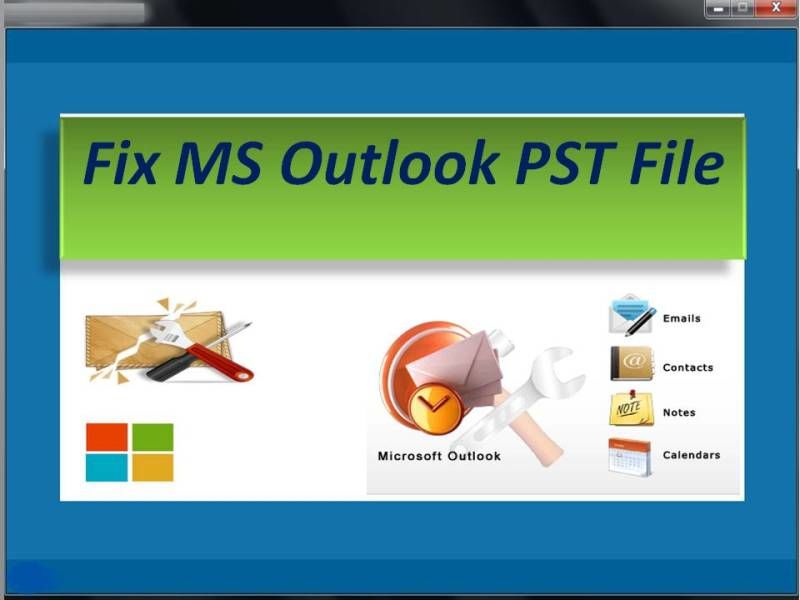 Fix MS Outlook PST File

Microsoft Outlook

Emails

Contacts

NOTE

Notes

Calendars